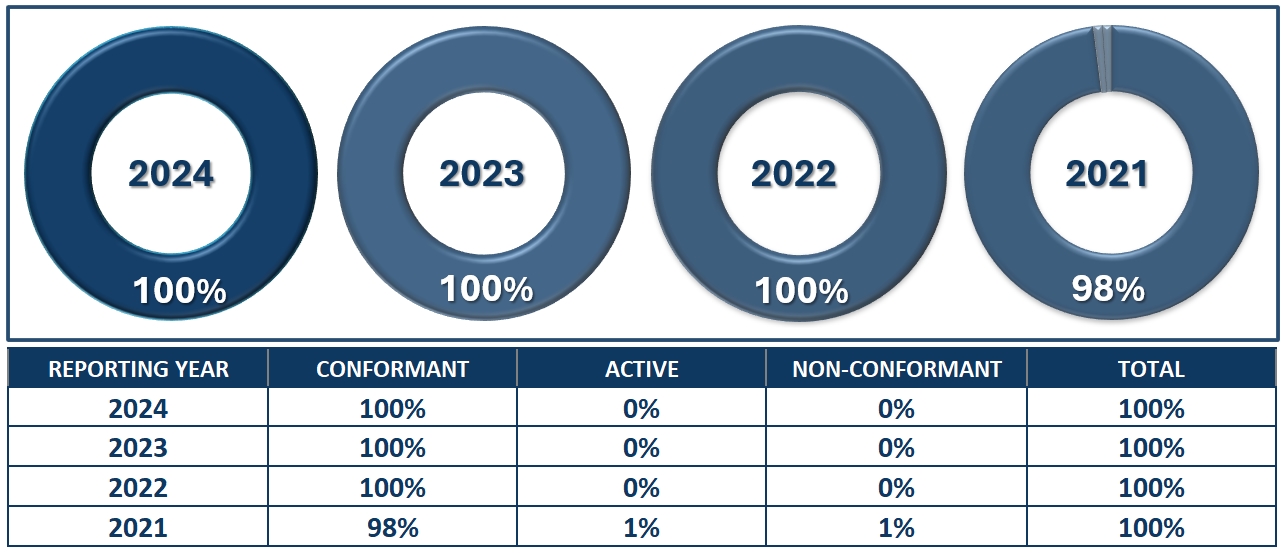 2024
100%

2023
100%

2022
100%

2021
98%

| REPORTING YEAR | CONFORMANT | ACTIVE | NON-CONFORMANT | TOTAL |
|---|---|---|---|---|
| 2024 | 100% | 0% | 0% | 100% |
| 2023 | 100% | 0% | 0% | 100% |
| 2022 | 100% | 0% | 0% | 100% |
| 2021 | 98% | 1% | 1% | 100% |